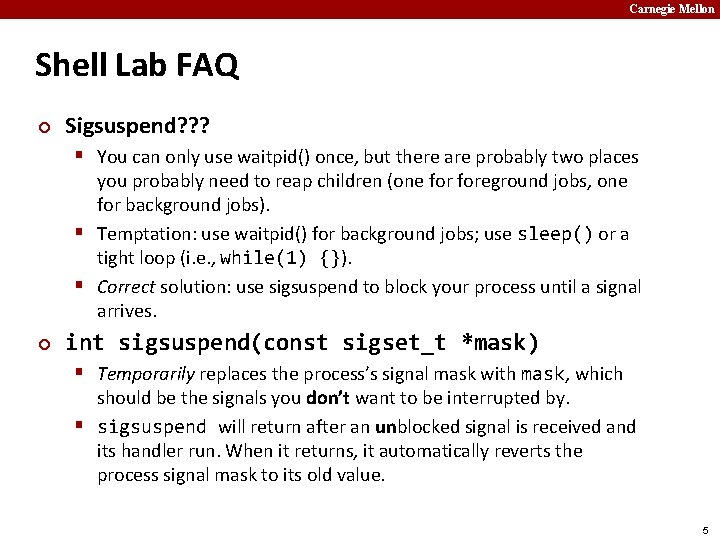 Carnegie Mellon

Shell Lab FAQ

Sigsuspend???

You can only use waitpid() once, but there are probably two places you probably need to reap children (one for foreground jobs, one for background jobs).

Temptation: use waitpid() for background jobs; use sleep() or a tight loop (i.e., while(1) {}).

Correct solution: use sigsuspend to block your process until a signal arrives.

int sigsuspend(const sigset_t *mask)

Temporarily replaces the process's signal mask with mask, which should be the signals you don't want to be interrupted by.

sigsuspend will return after an unblocked signal is received and its handler run. When it returns, it automatically reverts the process signal mask to its old value.

5